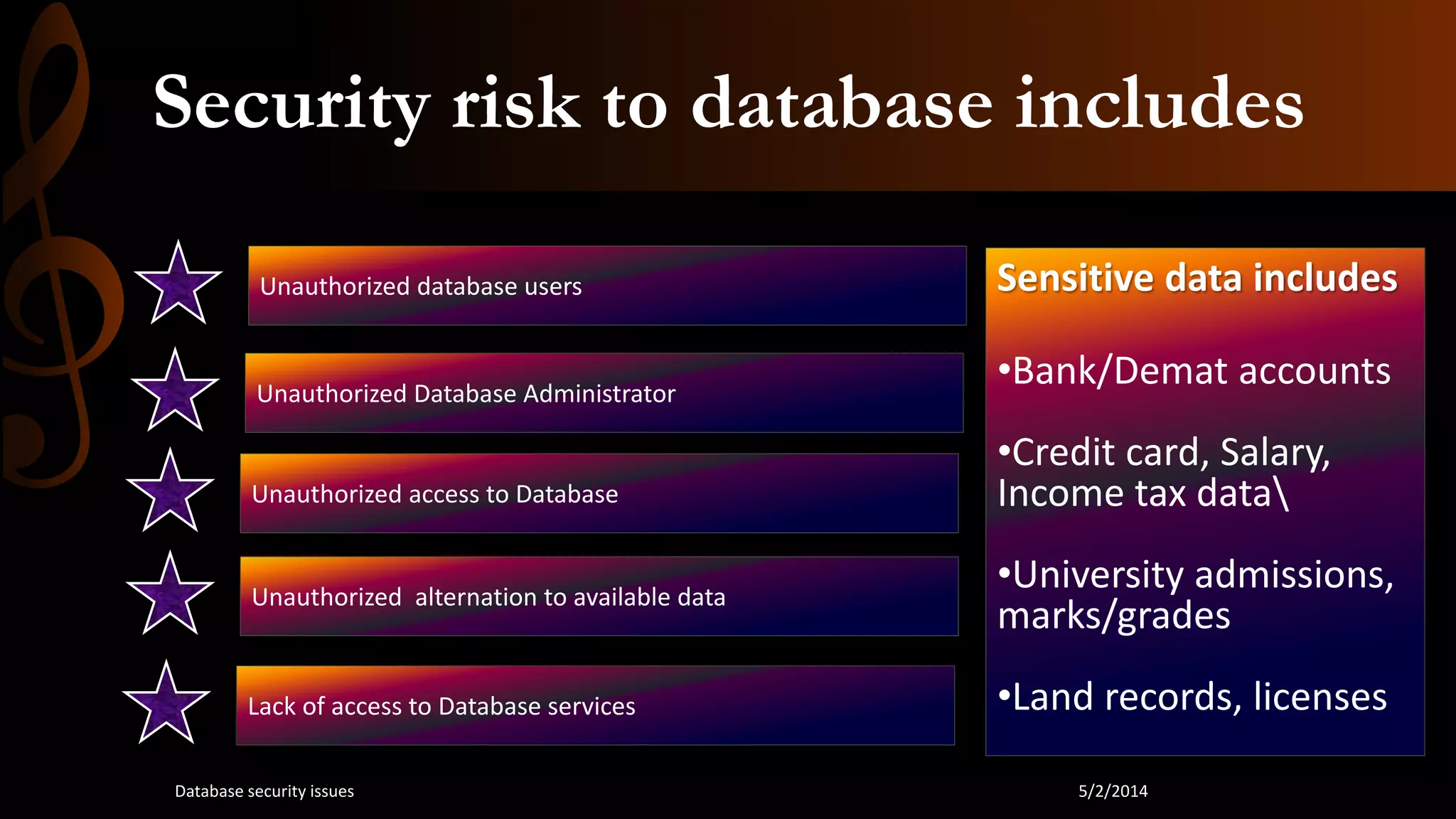 Security risk to database includes

Unauthorized database users

Unauthorized Database Administrator

Unauthorized access to Database

Unauthorized alternation to available data

Lack of access to Database services

Sensitive data includes

•Bank/Demat accounts

•Credit card, Salary, Income tax data\

•University admissions, marks/grades

•Land records, licenses

Database security issues

5/2/2014